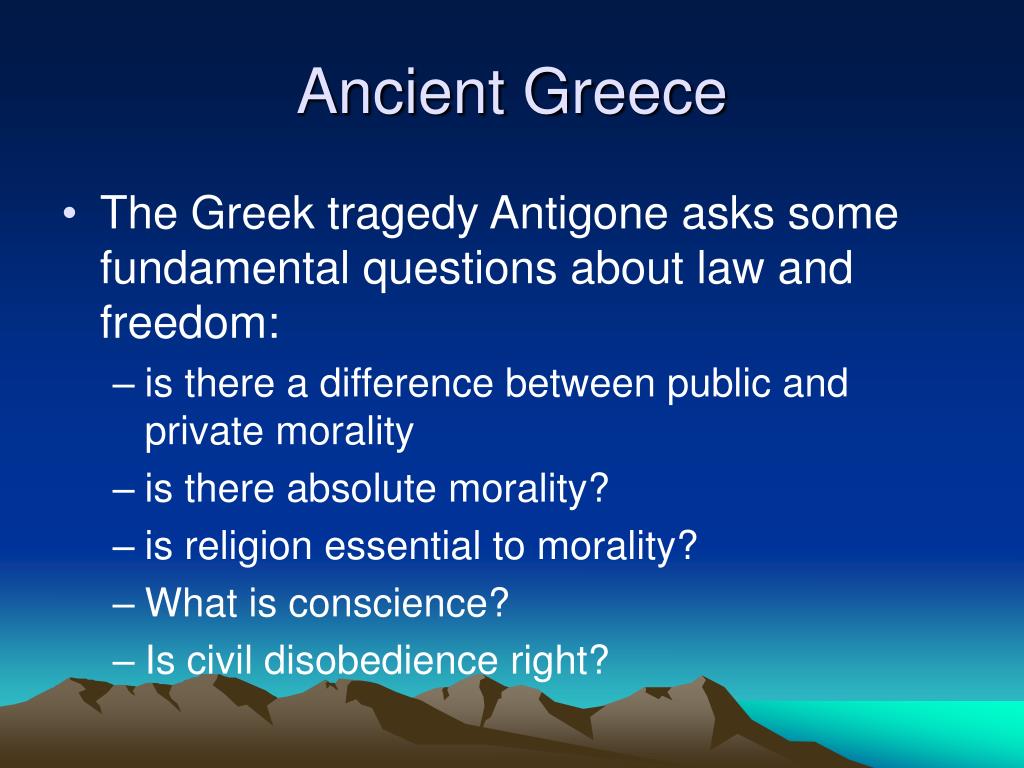 Ancient Greece

• The Greek tragedy Antigone asks some fundamental questions about law and freedom:
– is there a difference between public and private morality
– is there absolute morality?
– is religion essential to morality?
– What is conscience?
– Is civil disobedience right?